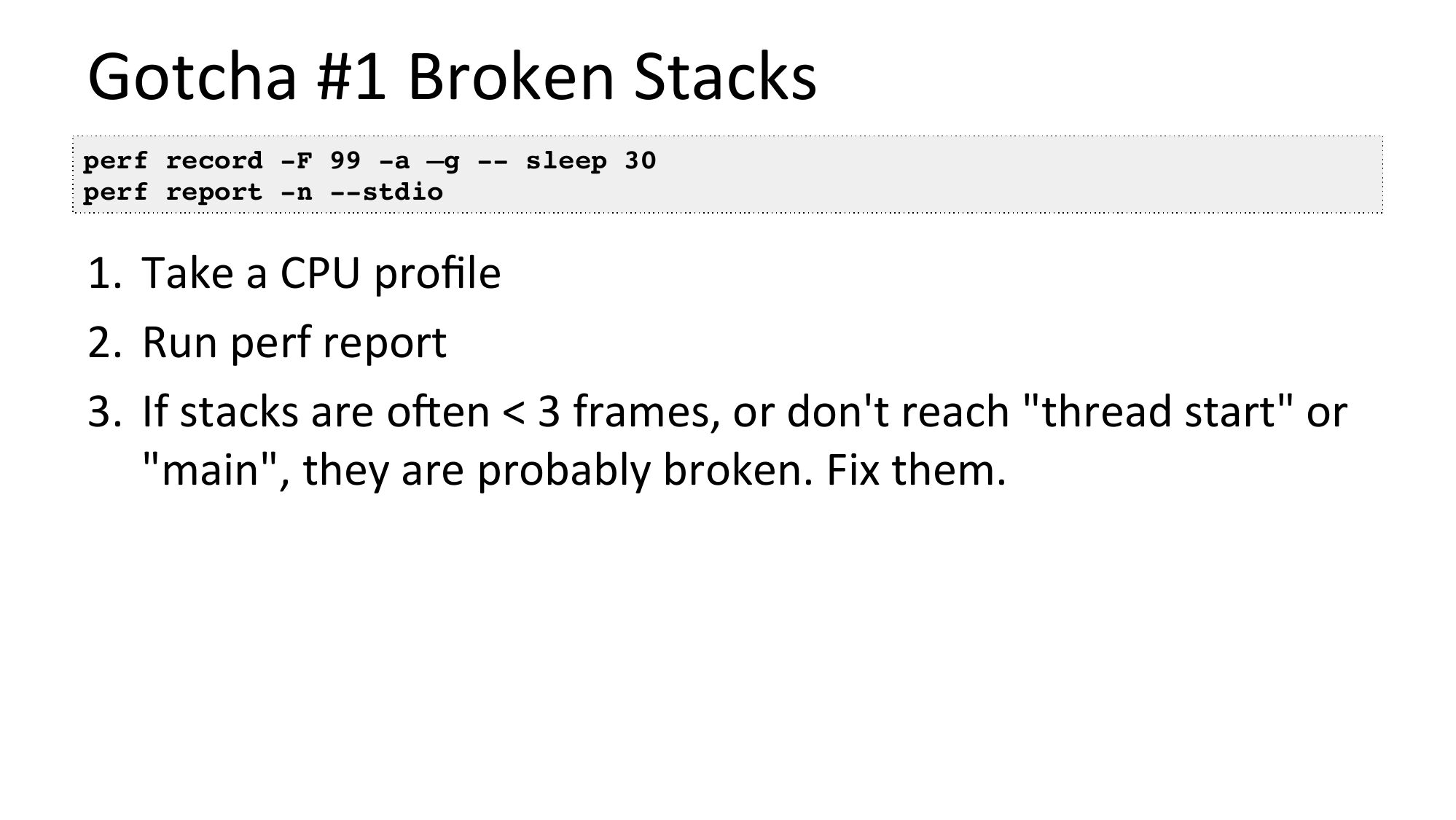 Gotcha #1 Broken Stacks

perf record -F 99 -a –g -- sleep 30
perf report -n --stdio

1. Take a CPU profile
2. Run perf report
3. If stacks are often < 3 frames, or don't reach "thread start" or "main", they are probably broken. Fix them.